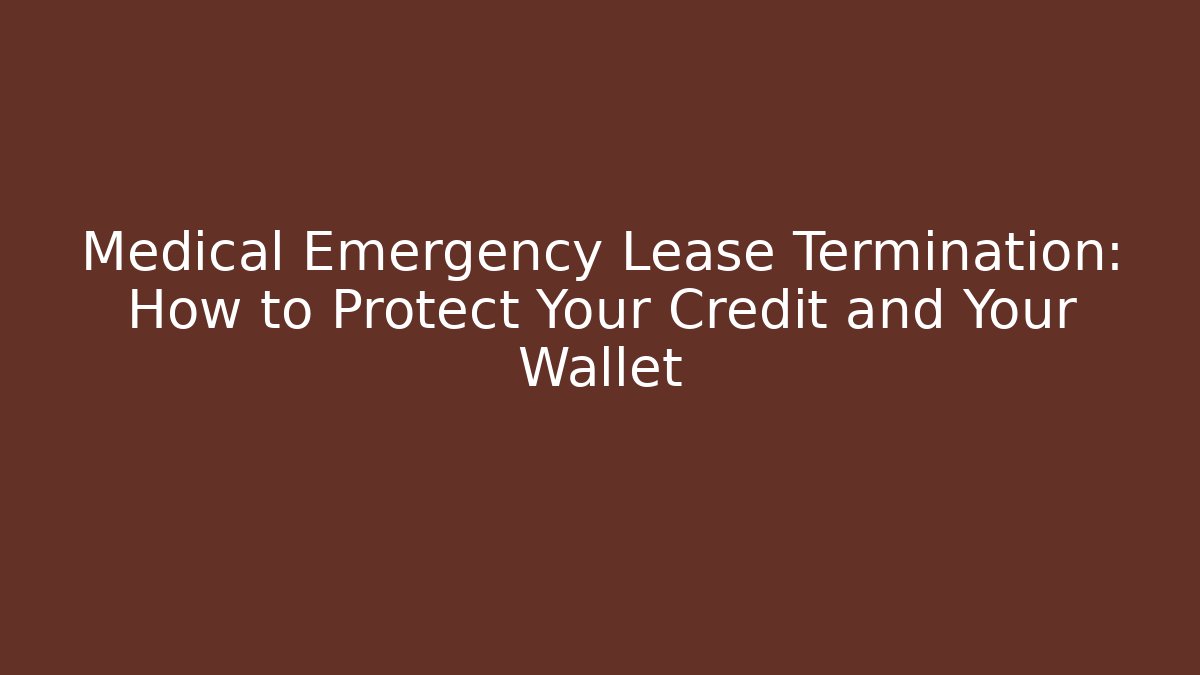 Medical Emergency Lease Termination: How to Protect Your Credit and Your Wallet